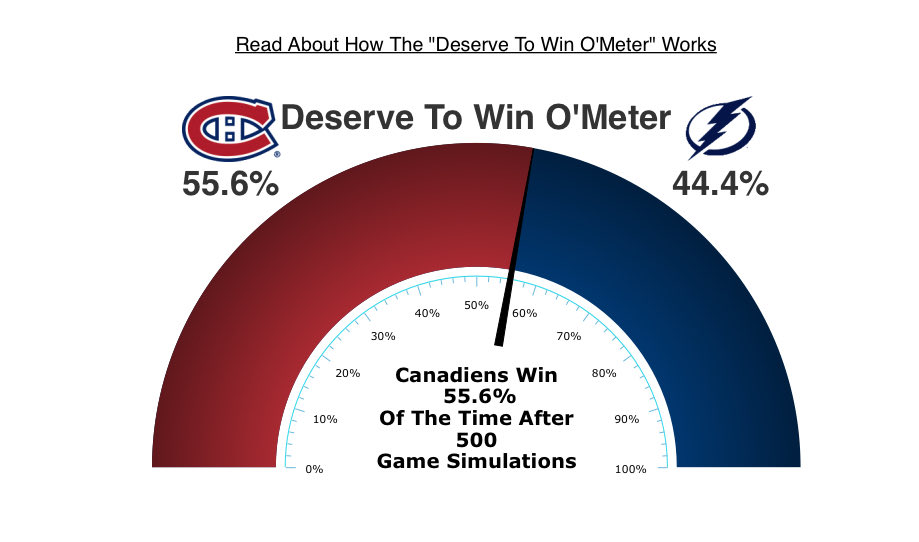 Read About How The "Deserve To Win O'Meter" Works

Deserve To Win O'Meter

55.6%

44.4%

0%
10%
20%
30%
40%
50%
60%
70%
80%
90%
100%

Canadiens Win
55.6%
Of The Time After
500
Game Simulations